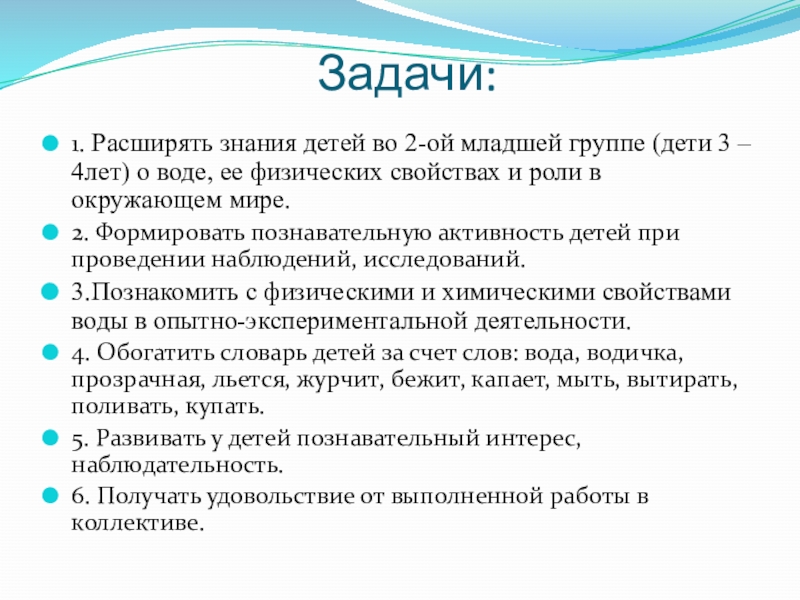 Задачи:

1. Расширять знания детей во 2-ой младшей группе (дети 3 – 4лет) о воде, ее физических свойствах и роли в окружающем мире.

2. Формировать познавательную активность детей при проведении наблюдений, исследований.

3.Познакомить с физическими и химическими свойствами воды в опытно-экспериментальной деятельности.

4. Обогатить словарь детей за счет слов: вода, водичка, прозрачная, льется, журчит, бежит, капает, мыть, вытирать, поливать, купать.

5. Развивать у детей познавательный интерес, наблюдательность.

6. Получать удовольствие от выполненной работы в коллективе.